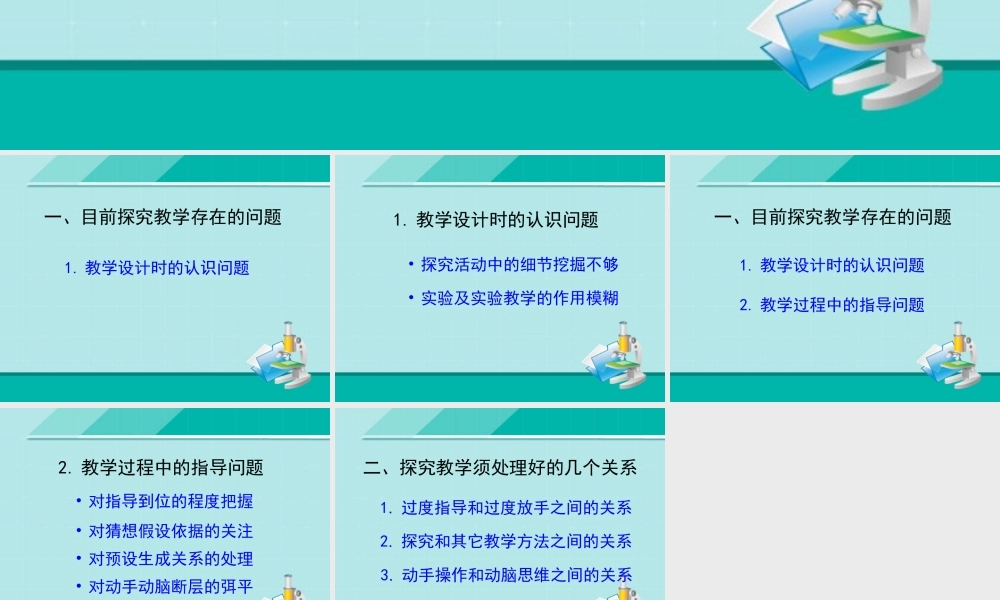 一、目前探究教学存在的问题

1. 教学设计时的认识问题

1. 教学设计时的认识问题

• 探究活动中的细节挖掘不够

• 实验及实验教学的作用模糊

一、目前探究教学存在的问题

1. 教学设计时的认识问题

2. 教学过程中的指导问题

2. 教学过程中的指导问题

• 对指导到位的程度把握

• 对猜想假设依据的关注

• 对预设生成关系的处理

• 对动手动脑断层的弭平

二、探究教学须处理好的几个关系

1. 过度指导和过度放手之间的关系

2. 探究和其它教学方法之间的关系

3. 动手操作和动脑思维之间的关系